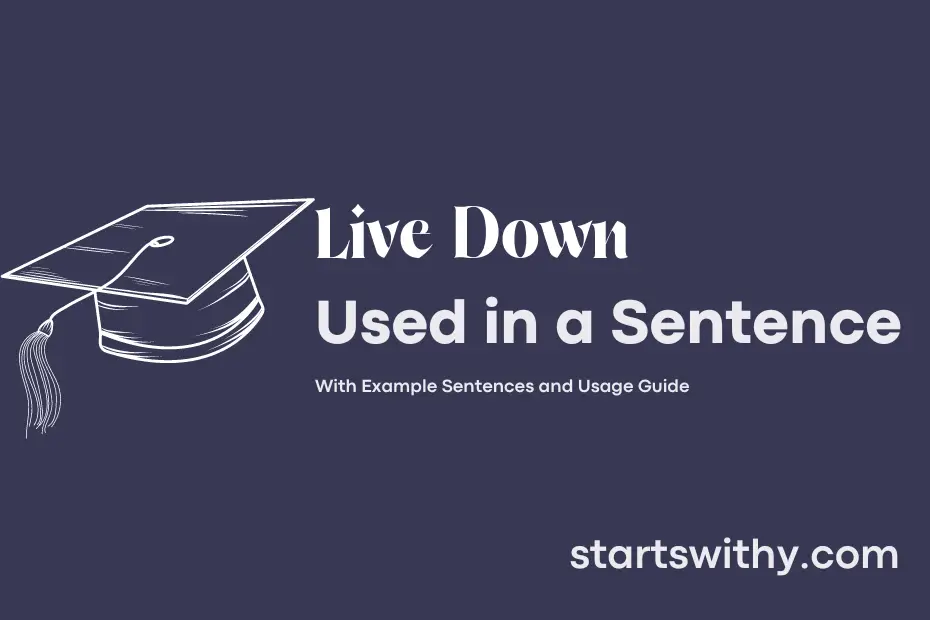 Live Down
Used in a Sentence

With Example Sentences and Usage Guide

startswithy.com